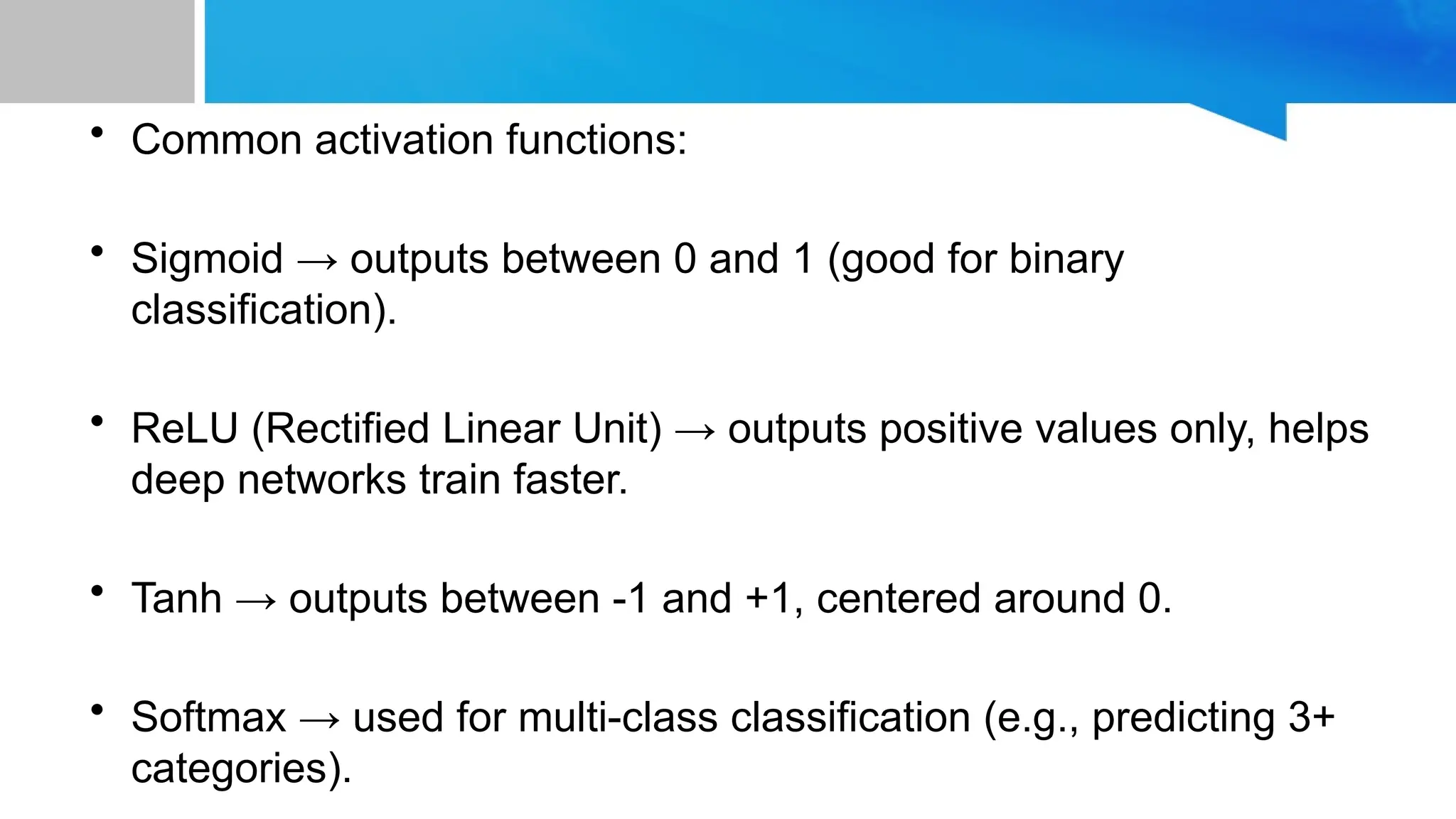 • Common activation functions:

• Sigmoid → outputs between 0 and 1 (good for binary classification).

• ReLU (Rectified Linear Unit) → outputs positive values only, helps deep networks train faster.

• Tanh → outputs between -1 and +1, centered around 0.

• Softmax → used for multi-class classification (e.g., predicting 3+ categories).